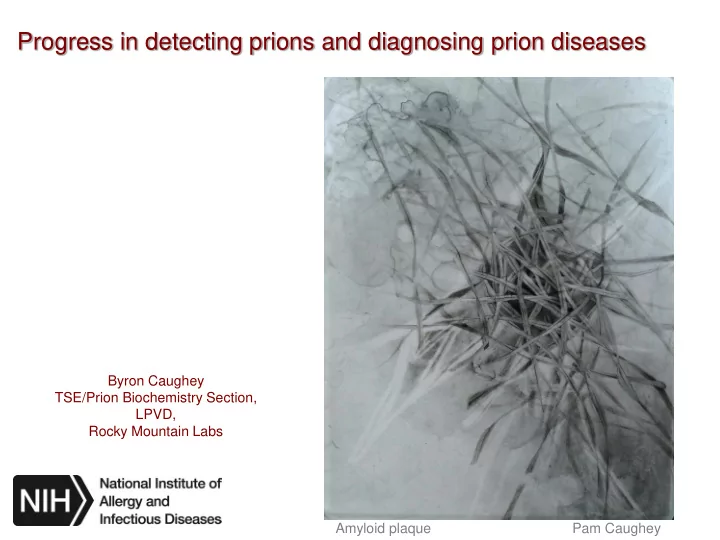 Progress in detecting prions and diagnosing prion diseases

Byron Caughey
TSE/Prion Biochemistry Section,
LPVD,
Rocky Mountain Labs

NIH National Institute of Allergy and Infectious Diseases

Amyloid plaque

Pam Caughey